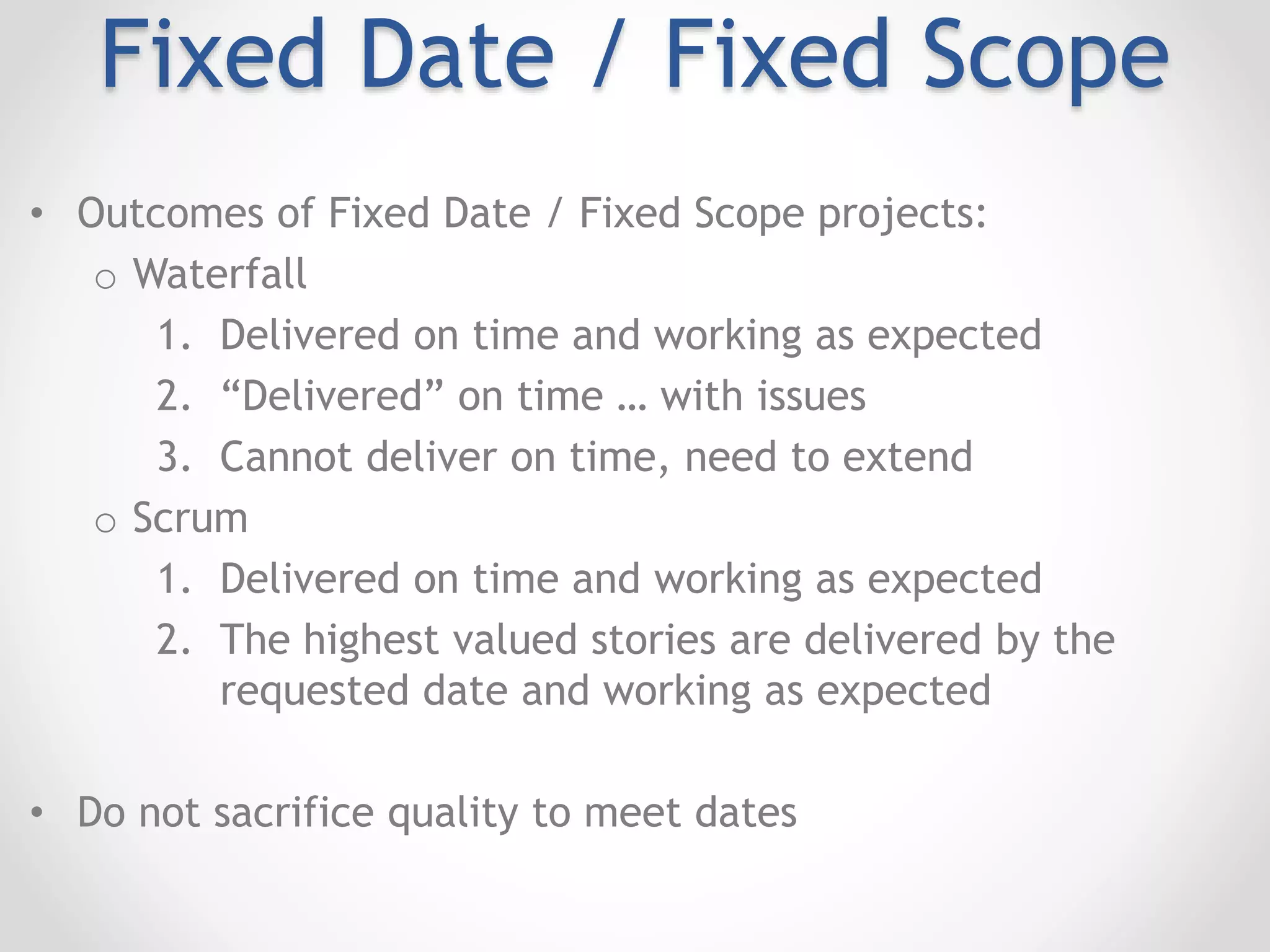 Fixed Date / Fixed Scope

• Outcomes of Fixed Date / Fixed Scope projects:
  o Waterfall
    1. Delivered on time and working as expected
    2. “Delivered” on time … with issues
    3. Cannot deliver on time, need to extend
  o Scrum
    1. Delivered on time and working as expected
    2. The highest valued stories are delivered by the requested date and working as expected

• Do not sacrifice quality to meet dates